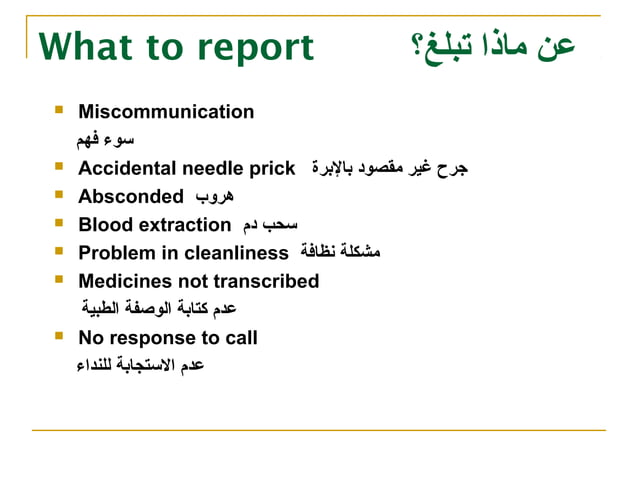 What to report عن ماذا تبلغ؟

- Miscommunication
سوء فهم
- Accidental needle prick جرح غير مقصود بالإبرة
- Absconded هروب
- Blood extraction سحب دم
- Problem in cleanliness مشكلة نظافة
- Medicines not transcribed
عدم كتابة الوصفة الطبية
- No response to call
عدم الاستجابة للنداء